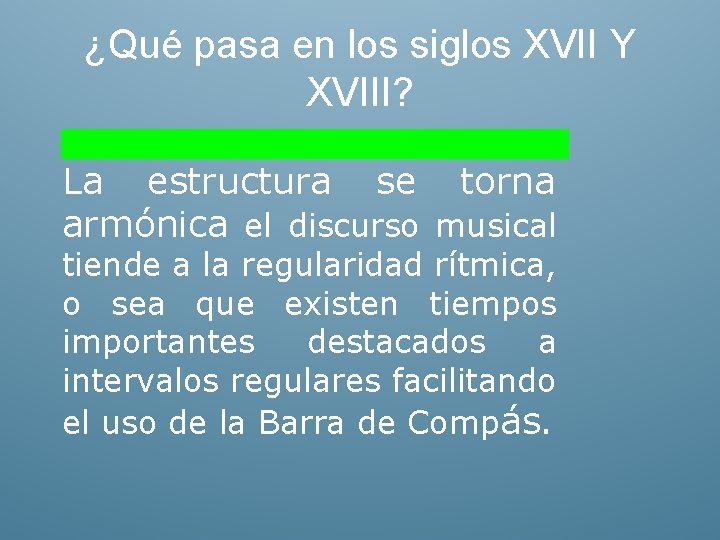 ¿Qué pasa en los siglos XVII Y XVIII?

La estructura se torna armónica el discurso musical tiende a la regularidad rítmica, o sea que existen tiempos importantes destacados a intervalos regulares facilitando el uso de la Barra de Compás.